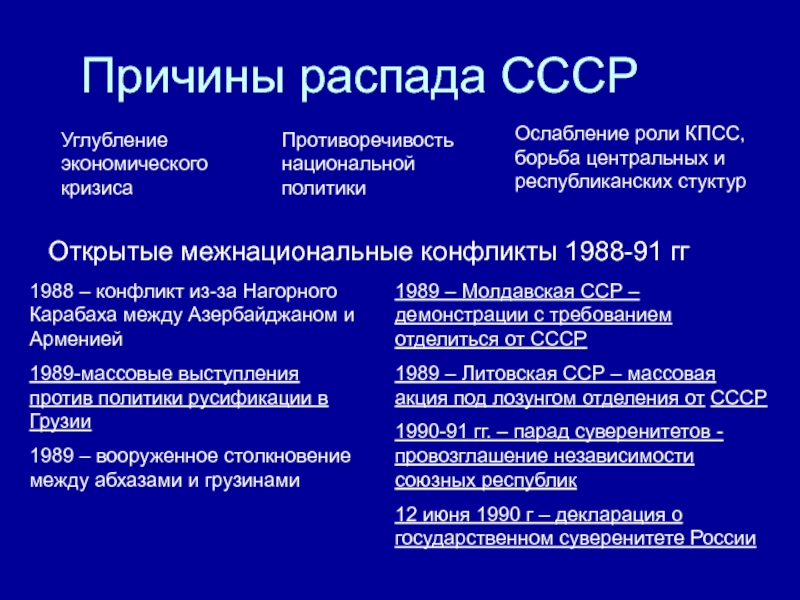 Причины распада СССР

Углубление экономического кризиса

Противоречивость национальной политики

Ослабление роли КПСС, борьба центральных и республиканских стуктур

Открытые межнациональные конфликты 1988-91 гг

1988 – конфликт из-за Нагорного Карабаха между Азербайджаном и Арменией

1989-массовые выступления против политики русификации в Грузии

1989 – вооруженное столкновение между абхазами и грузинами

1989 – Молдавская ССР – демонстрации с требованием отделиться от СССР

1989 – Литовская ССР – массовая акция под лозунгом отделения от СССР

1990-91 гг. – парад суверенитетов - провозглашение независимости союзных республик

12 июня 1990 г – декларация о государственном суверенитете России